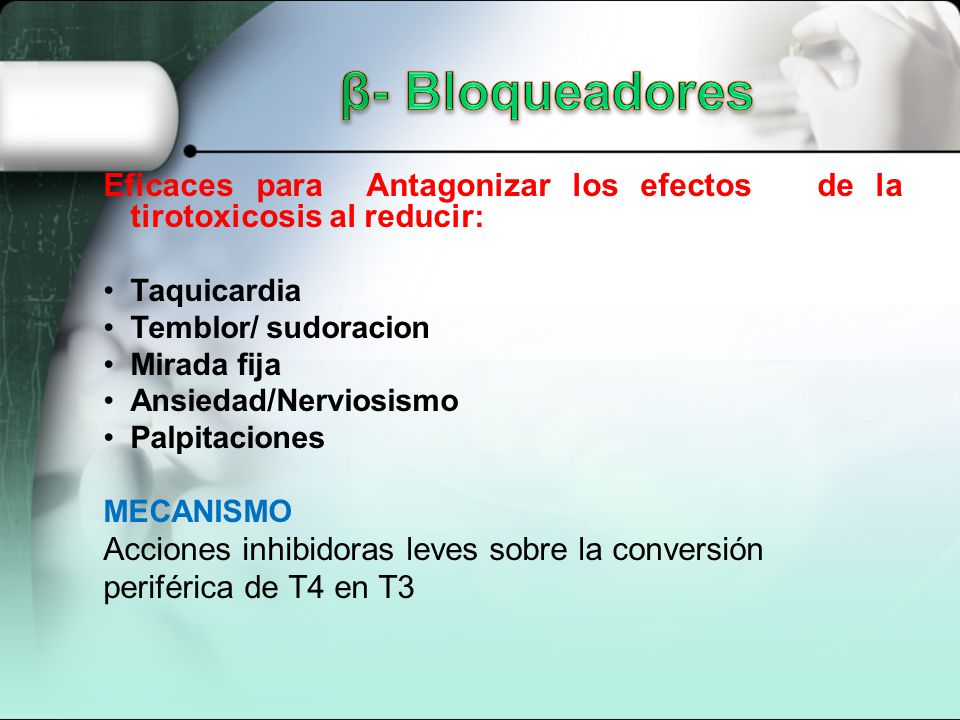 β- Bloqueadores

Eficaces para Antagonizar los efectos de la tirotoxicosis al reducir:

• Taquicardia
• Temblor/ sudoracion
• Mirada fija
• Ansiedad/Nerviosismo
• Palpitaciones

MECANISMO
Acciones inhibidoras leves sobre la conversión periférica de T4 en T3